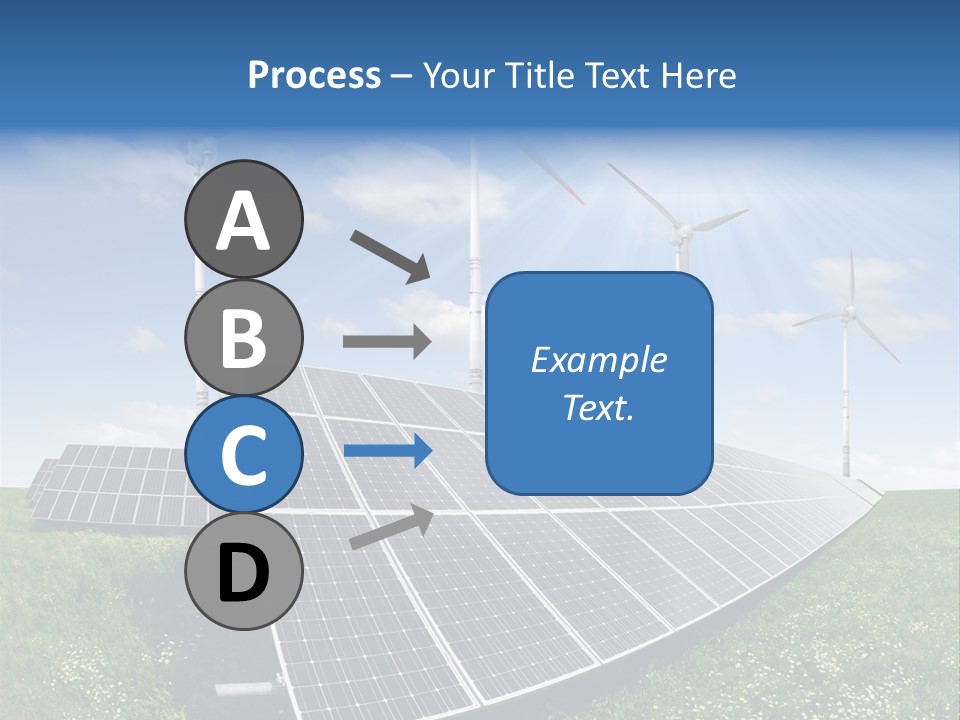 Process – Your Title Text Here

A

B

C

D

Example Text.